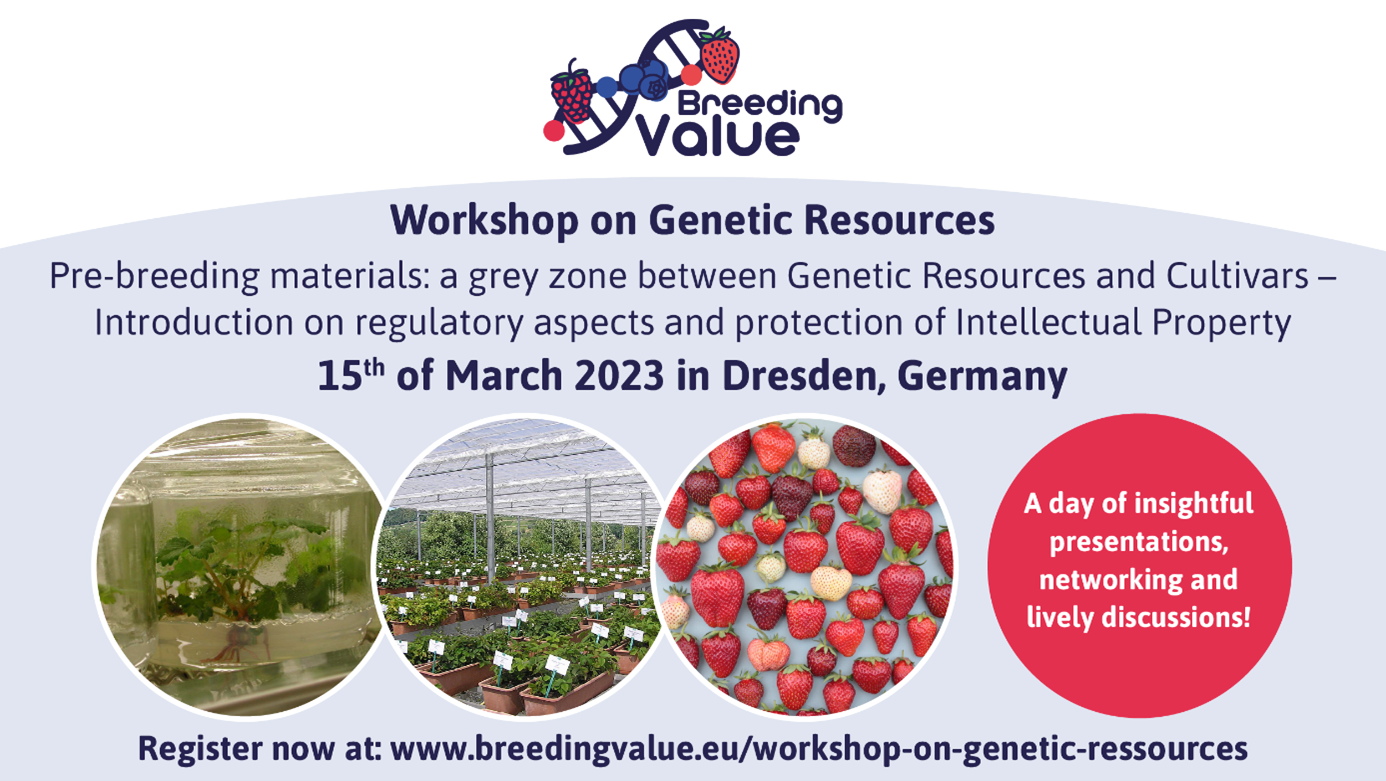 Breeding Value

Workshop on Genetic Resources

Pre-breeding materials: a grey zone between Genetic Resources and Cultivars – Introduction on regulatory aspects and protection of Intellectual Property

15$^{th}$ of March 2023 in Dresden, Germany

A day of insightful presentations, networking and lively discussions!

Register now at: www.breedingvalue.eu/workshop-on-genetic-ressources